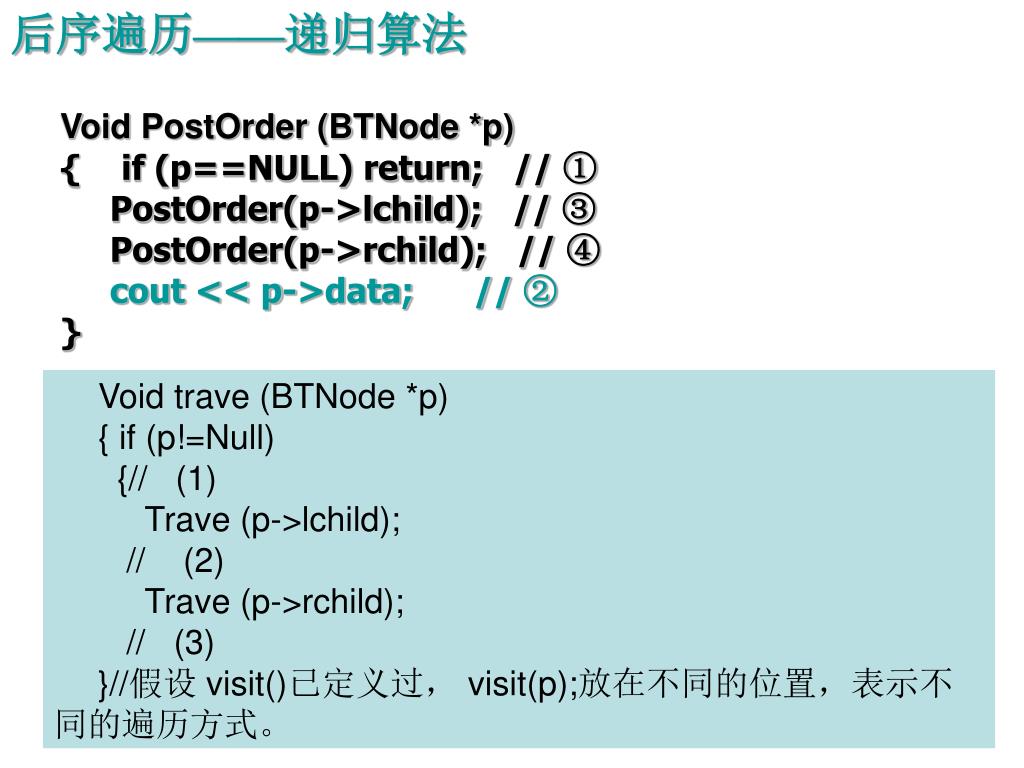 后序遍历——递归算法

Void PostOrder (BTNode *p)
{ if (p==NULL) return; // ①
PostOrder(p->lchild); // ③
PostOrder(p->rchild); // ④
cout << p->data; // ②
}

Void trave (BTNode *p)
{ if (p!=Null)
{// (1)
Trave (p->lchild);
// (2)
Trave (p->rchild);
// (3)
}//假设 visit()已定义过， visit(p);放在不同的位置，表示不同的遍历方式。